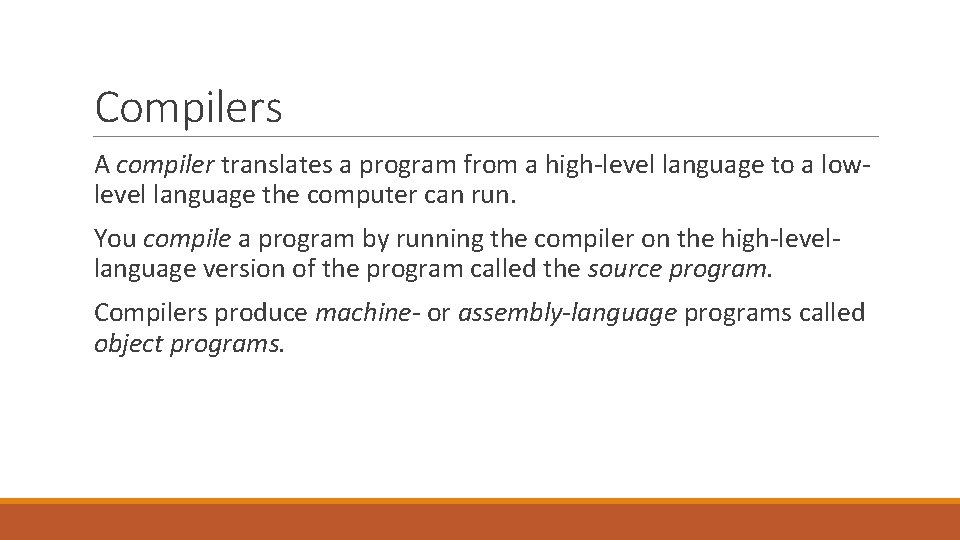 Compilers

A compiler translates a program from a high-level language to a low-level language the computer can run.

You compile a program by running the compiler on the high-level-language version of the program called the source program.

Compilers produce machine- or assembly-language programs called object programs.